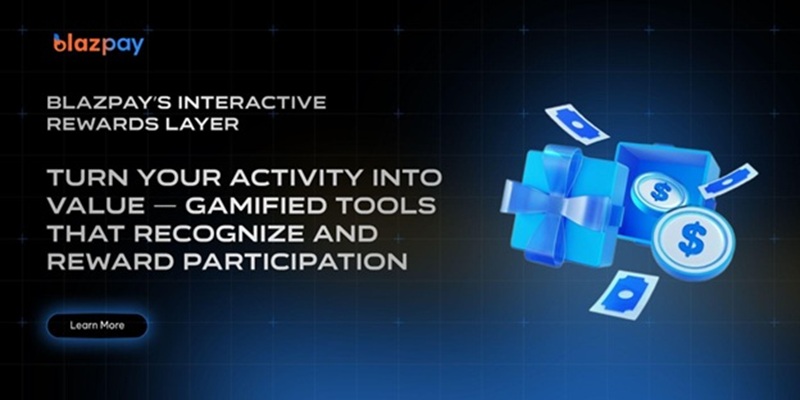 blazpay

BLAZPAY'S INTERACTIVE REWARDS LAYER

TURN YOUR ACTIVITY INTO VALUE — GAMIFIED TOOLS THAT RECOGNIZE AND REWARD PARTICIPATION

Learn More

$

$